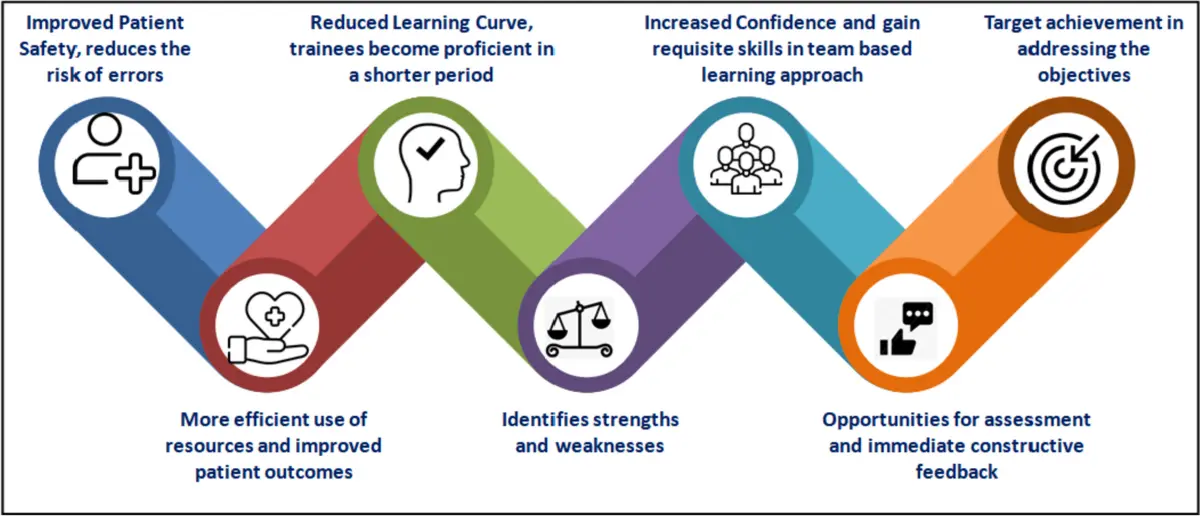 Improved Patient Safety, reduces the risk of errors

Reduced Learning Curve, trainees become proficient in a shorter period

Increased Confidence and gain requisite skills in team based learning approach

Target achievement in addressing the objectives

More efficient use of resources and improved patient outcomes

Identifies strengths and weaknesses

Opportunities for assessment and immediate constructive feedback